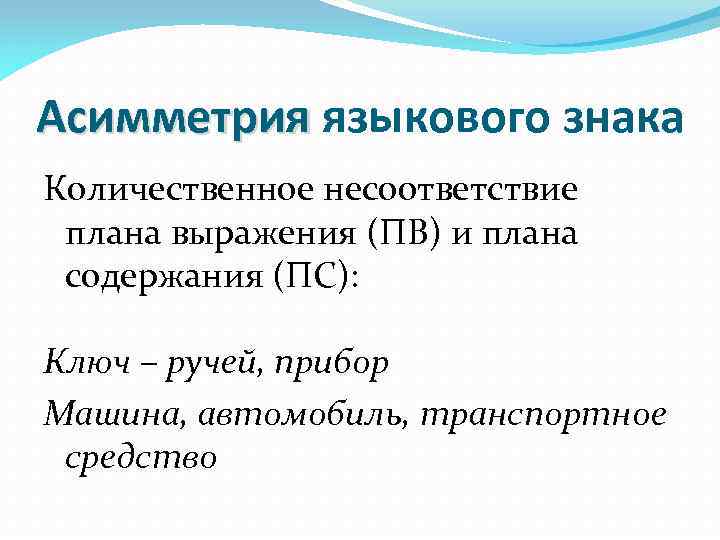 Асимметрия языкового знака

Количественное несоответствие плана выражения (ПВ) и плана содержания (ПС):

Ключ – ручей, прибор

Машина, автомобиль, транспортное средство